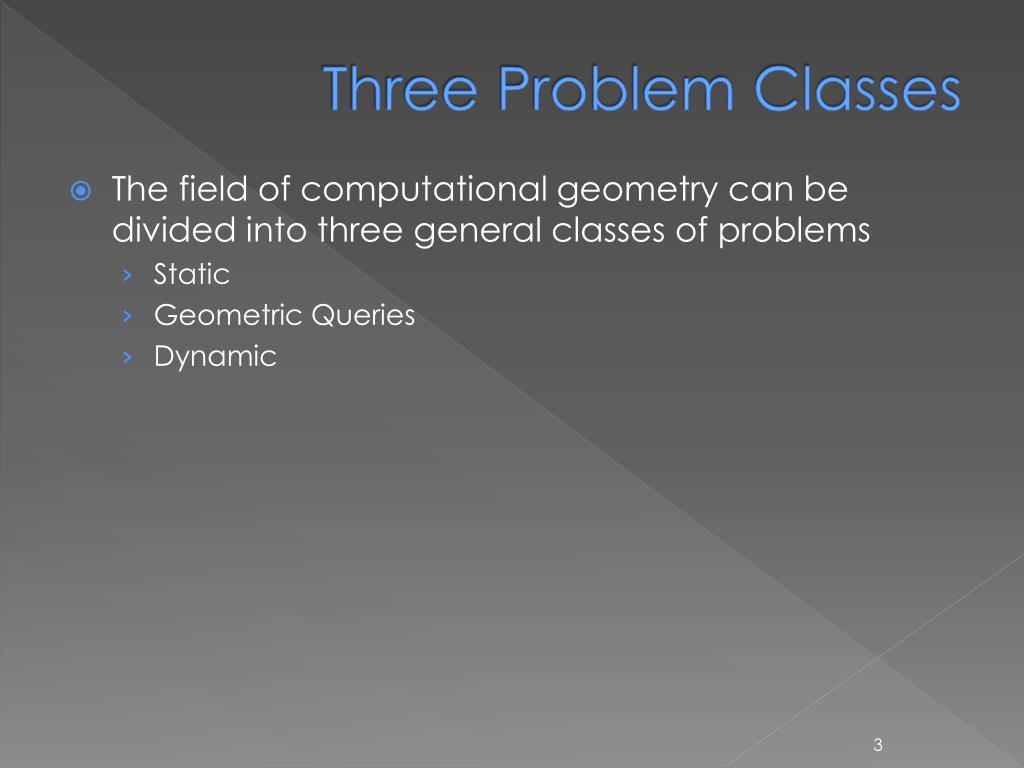 Three Problem Classes

The field of computational geometry can be divided into three general classes of problems

› Static
› Geometric Queries
› Dynamic

3